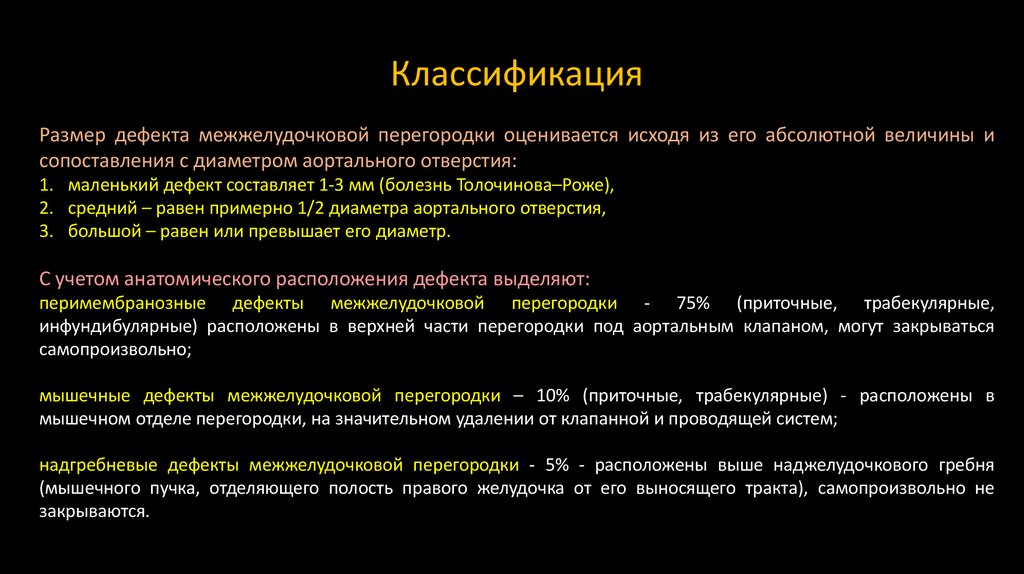 Классификация

Размер дефекта межжелудочковой перегородки оценивается исходя из его абсолютной величины и сопоставления с диаметром аортального отверстия:
1. маленький дефект составляет 1-3 мм (болезнь Толочинова–Роже),
2. средний – равен примерно 1/2 диаметра аортального отверстия,
3. большой – равен или превышает его диаметр.

С учетом анатомического расположения дефекта выделяют:
перимембранозные дефекты межжелудочковой перегородки - 75% (приточные, трабекулярные, инфундибулярные) расположены в верхней части перегородки под аортальным клапаном, могут закрываться самопроизвольно;

мышечные дефекты межжелудочковой перегородки – 10% (приточные, трабекулярные) - расположены в мышечном отделе перегородки, на значительном удалении от клапанной и проводящей систем;

надгребневые дефекты межжелудочковой перегородки - 5% - расположены выше наджелудочкового гребня (мышечного пучка, отделяющего полость правого желудочка от его выносящего тракта), самопроизвольно не закрываются.